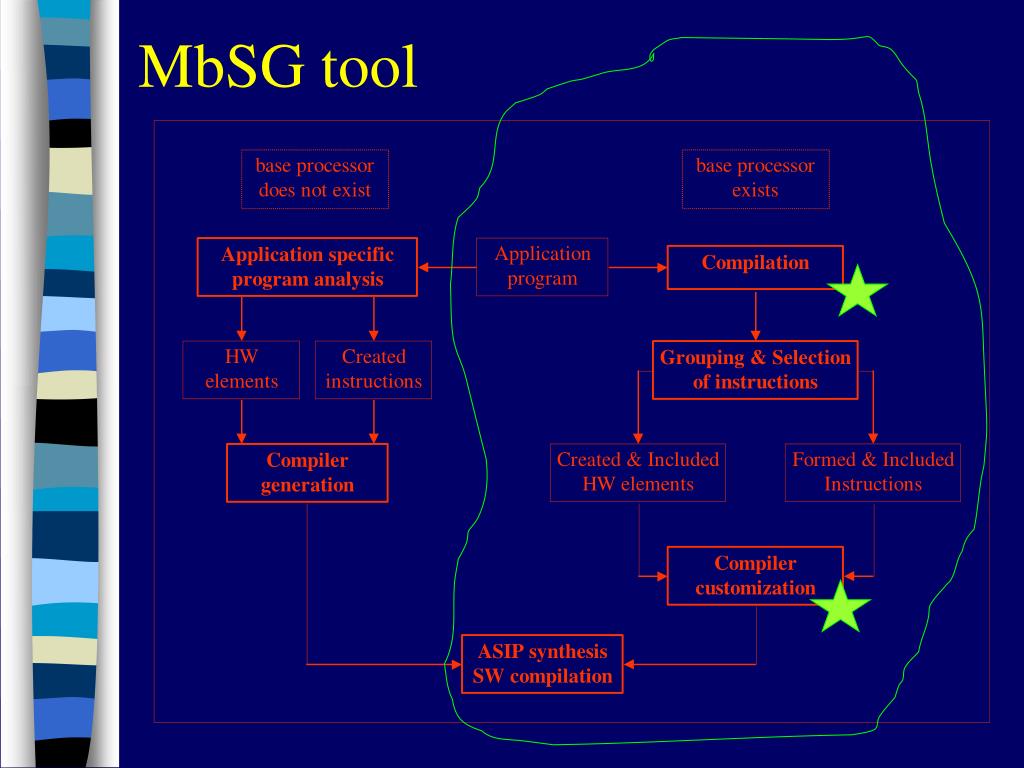 MbSG tool

base processor does not exist

base processor exists

Application specific program analysis

Application program

Compilation

HW elements

Created instructions

Grouping & Selection of instructions

Compiler generation

Created & Included HW elements

Formed & Included Instructions

Compiler customization

ASIP synthesis SW compilation